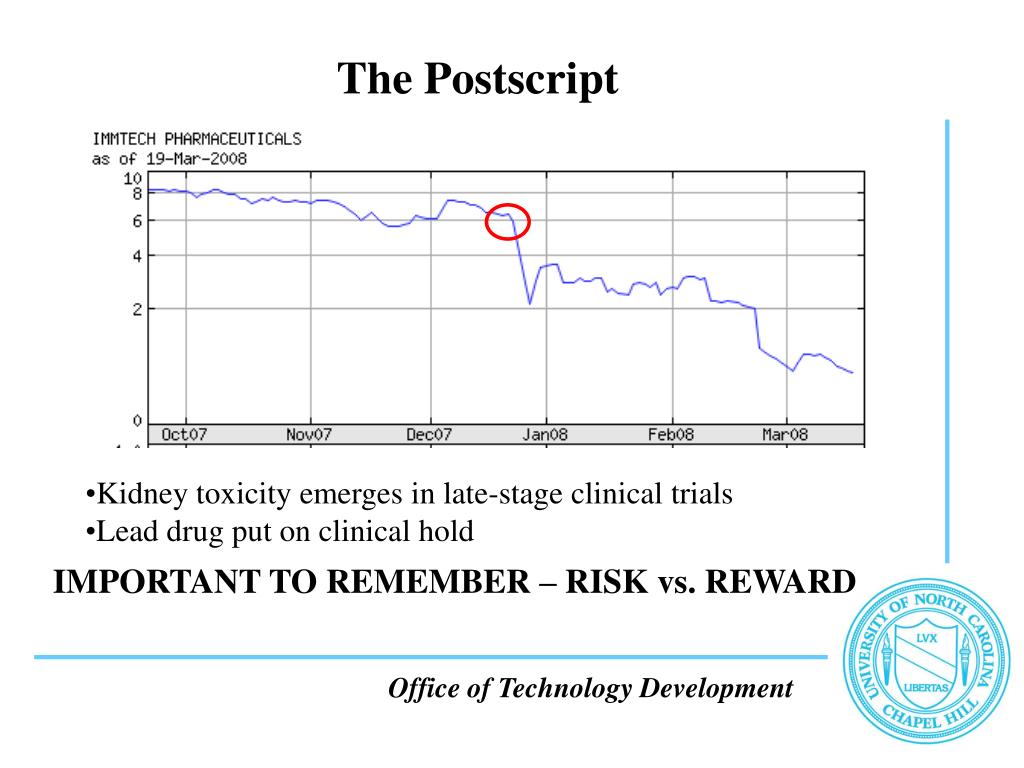 The Postscript

IMMTECH PHARMACEUTICALS
as of 19-Mar-2008

10
8
6
4
2
0

Oct07 Nov07 Dec07 Jan08 Feb08 Mar08

•Kidney toxicity emerges in late-stage clinical trials
•Lead drug put on clinical hold

IMPORTANT TO REMEMBER – RISK vs. REWARD

Office of Technology Development

UNIVERSITY OF NORTH CAROLINA CHAPEL HILL LVX LIBERTAS